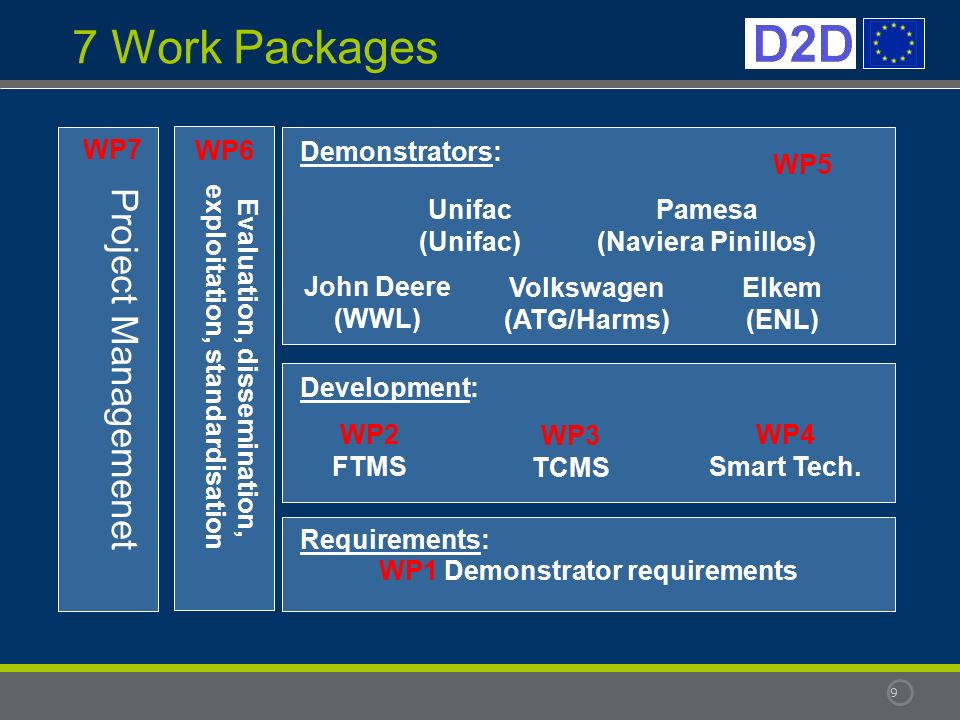 7 Work Packages

D2D

WP7
Project Managemenet

WP6
Evaluation, dissemination, exploitation, standardisation

Demonstrators:

WP5

Unifac
(Unifac)

Pamesa
(Naviera Pinillos)

John Deere
(WWL)

Volkswagen
(ATG/Harms)

Elkem
(ENL)

Development:

WP2
FTMS

WP3
TCMS

WP4
Smart Tech.

Requirements:
WP1 Demonstrator requirements

9